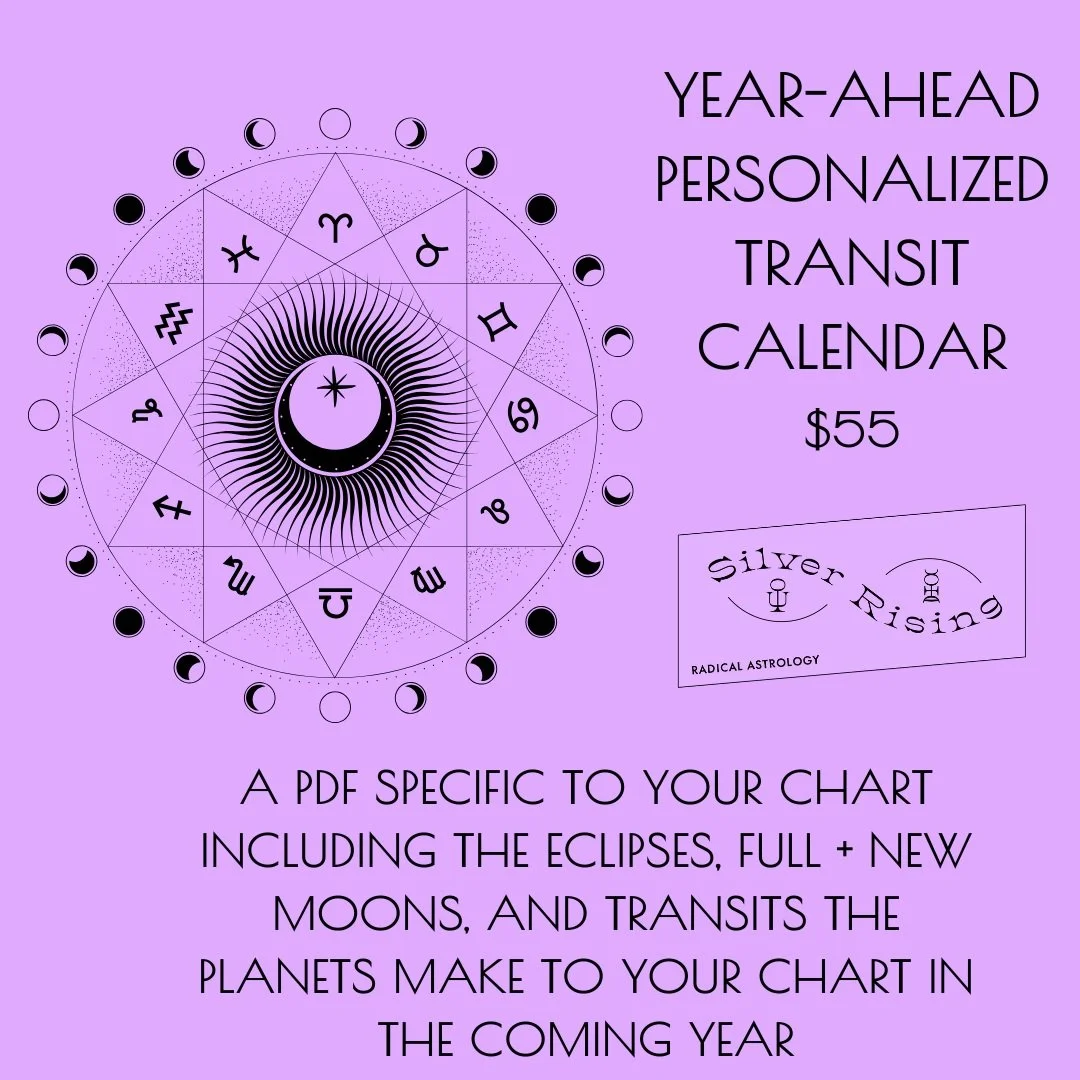 YEAR-AHEAD PERSONALIZED TRANSIT CALENDAR
$55

Silver Rising
RADICAL ASTROLOGY

A PDF SPECIFIC TO YOUR CHART INCLUDING THE ECLIPSES, FULL + NEW MOONS, AND TRANSITS THE PLANETS MAKE TO YOUR CHART IN THE COMING YEAR